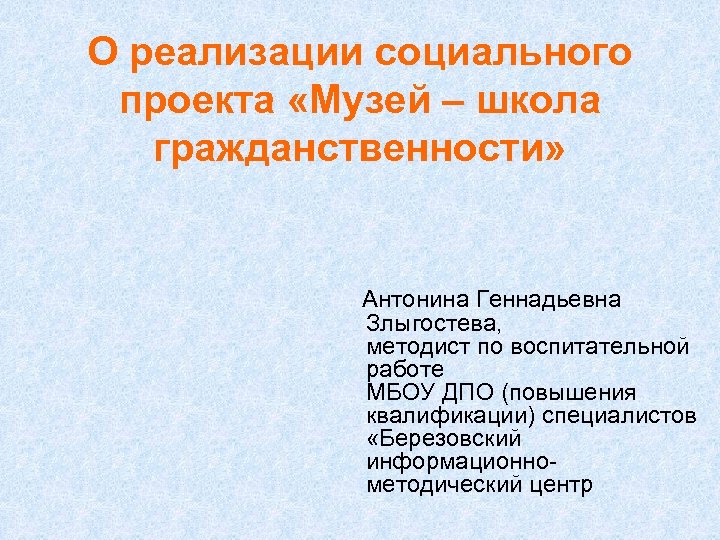 О реализации социального проекта «Музей – школа гражданственности»

Антонина Геннадьевна Злыгостева,
методист по воспитательной работе
МБОУ ДПО (повышения квалификации) специалистов «Березовский информационно-методический центр